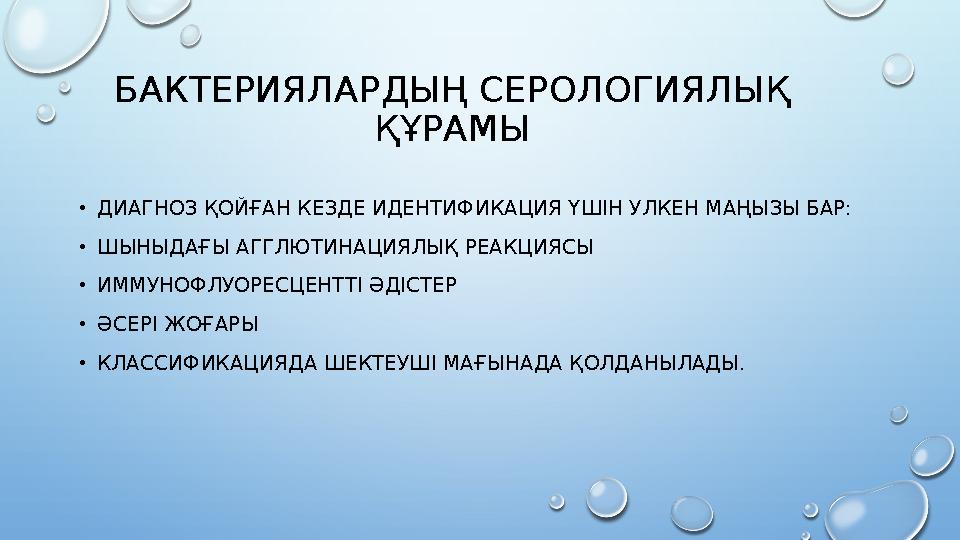 БАКТЕРИЯЛАРДЫҢ СЕРОЛОГИЯЛЫҚ ҚҰРАМЫ

• ДИАГНОЗ ҚОЙҒАН КЕЗДЕ ИДЕНТИФИКАЦИЯ ҮШІН УЛКЕН МАҢЫЗЫ БАР:
• ШЫНЫДАҒЫ АГГЛЮТИНАЦИЯЛЫҚ РЕАКЦИЯСЫ
• ИММУНОФЛУОРЕСЦЕНТТІ ӘДІСТЕР
• ӘСЕРІ ЖОҒАРЫ
• КЛАССИФИКАЦИЯДА ШЕКТЕУШІ МАҒЫНАДА ҚОЛДАНЫЛАДЫ.